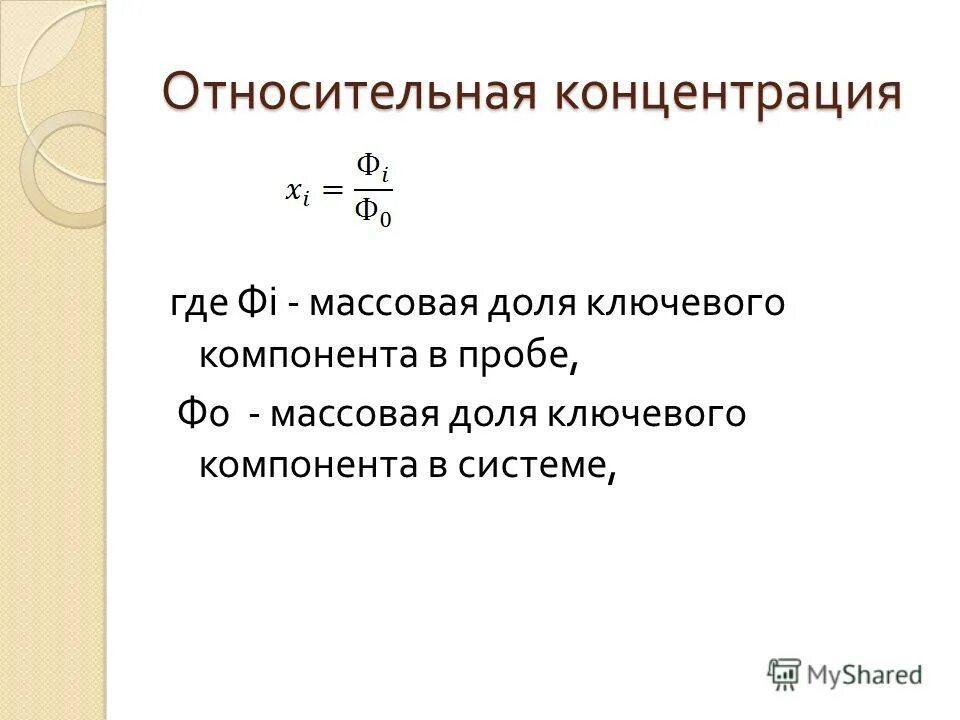 Относительная концентрация

$x_i = \frac{\Phi_i}{\Phi_0}$

где Фi - массовая доля ключевого компонента в пробе,

Фо - массовая доля ключевого компонента в системе,

MyShared